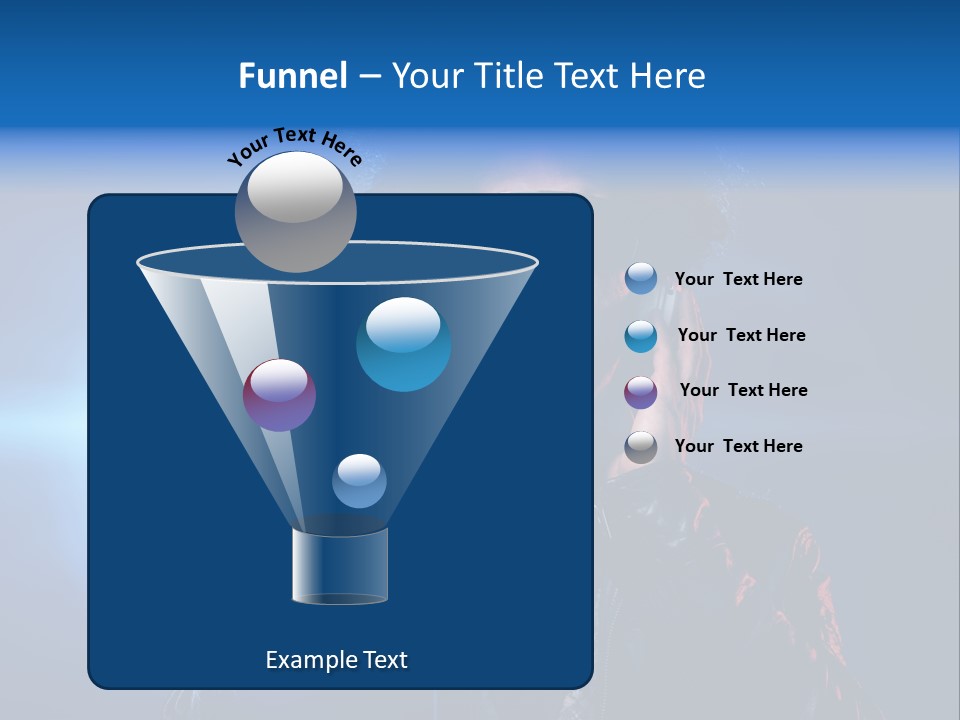 Funnel – Your Title Text Here

Your Text Here

Your Text Here

Your Text Here

Your Text Here

Your Text Here

Example Text